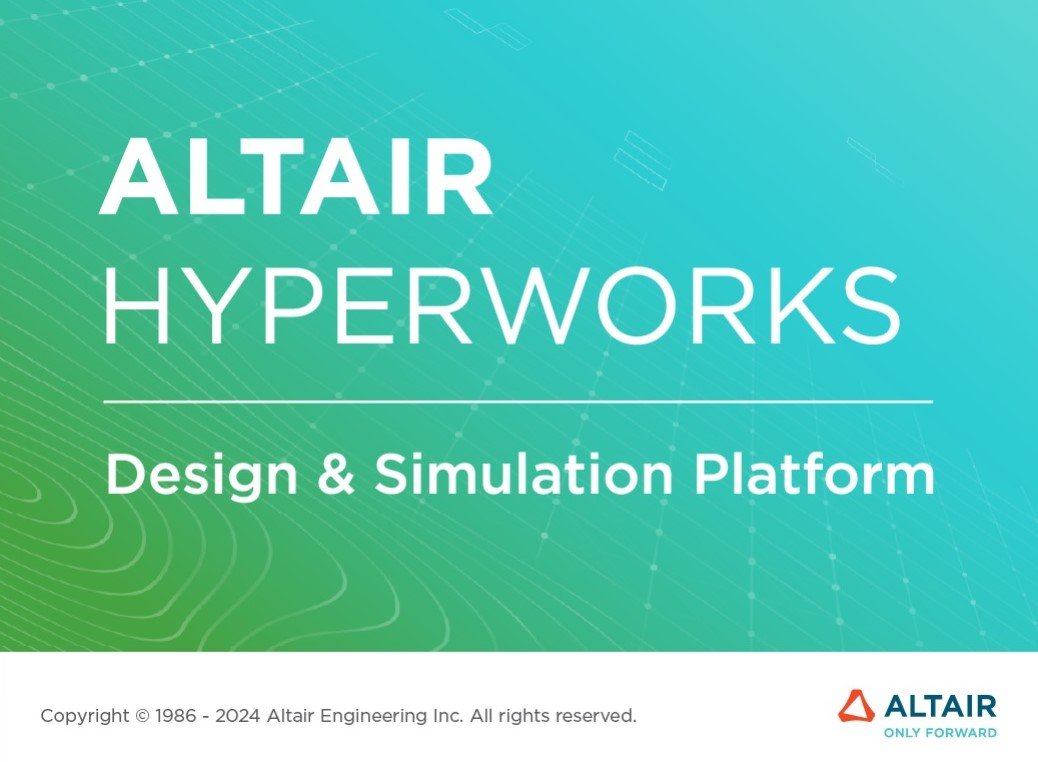 ALTAIR
HYPERWORKS

Design & Simulation Platform

Copyright © 1986 - 2024 Altair Engineering Inc. All rights reserved.

ALTAIR
ONLY FORWARD